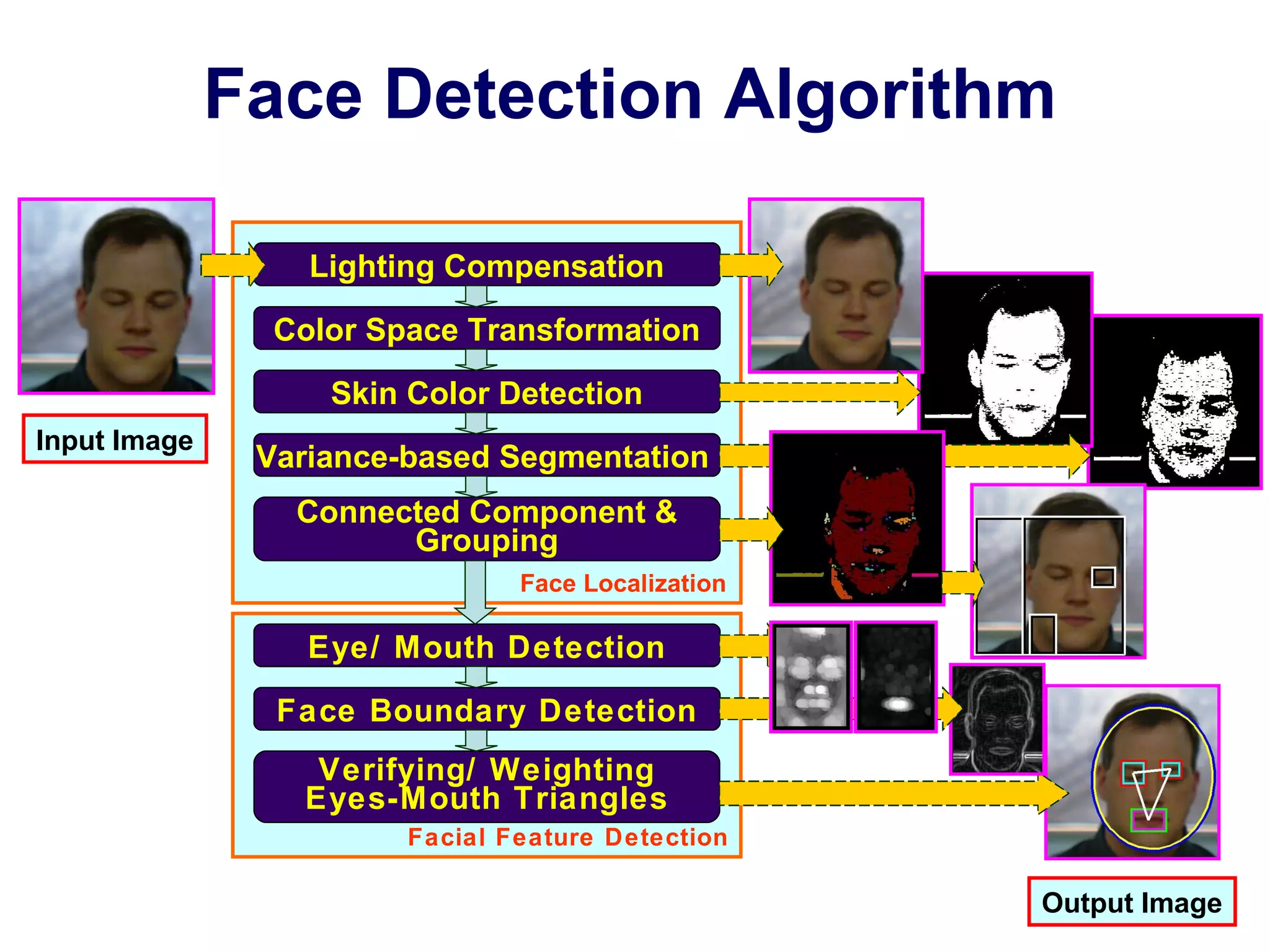 Face Detection Algorithm

Input Image

Lighting Compensation

Color Space Transformation

Skin Color Detection

Variance-based Segmentation

Connected Component & Grouping

Face Localization

Eye/ Mouth Detection

Face Boundary Detection

Verifying/ Weighting Eyes-Mouth Triangles

Facial Feature Detection

Output Image